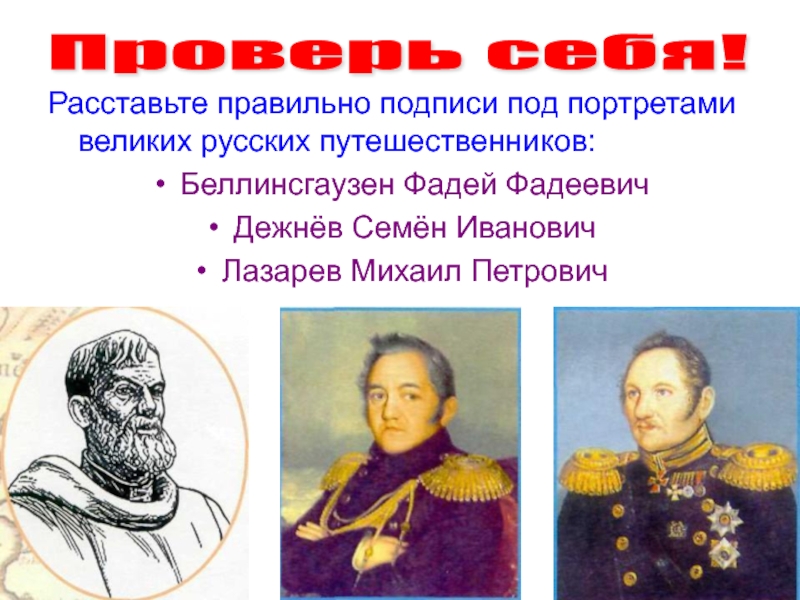 Проверь себя!

Расставьте правильно подписи под портретами великих русских путешественников:

• Беллинсгаузен Фадей Фадеевич
• Дежнёв Семён Иванович
• Лазарев Михаил Петрович